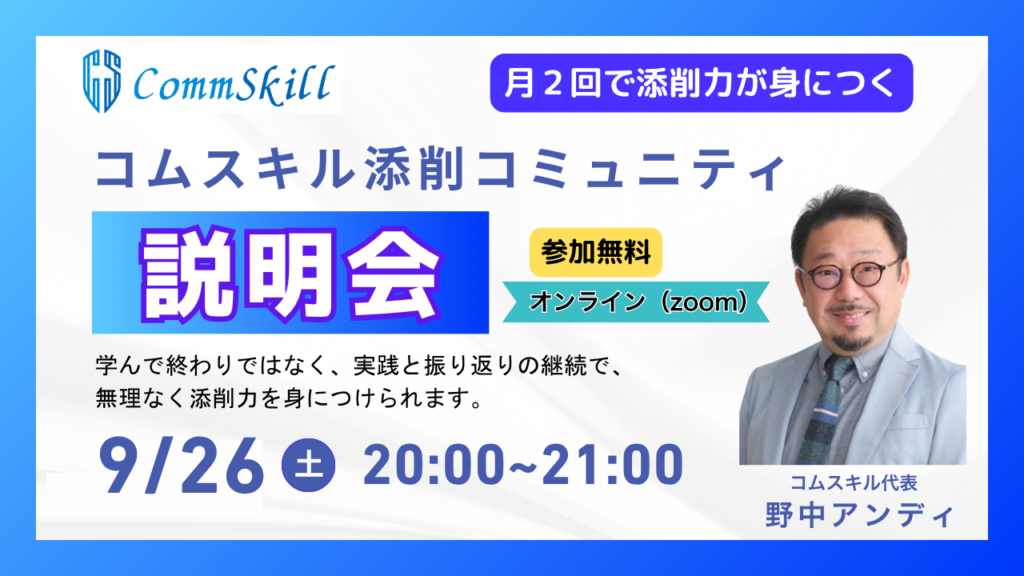 CommSkill

月２回で添削力が身につく

コムスキル添削コミュニティ

説明会

参加無料

オンライン（zoom）

学んで終わりではなく、実践と振り返りの継続で、無理なく添削力を身につけられます。

9/26 土 20:00~21:00

コムスキル代表
野中アンディ